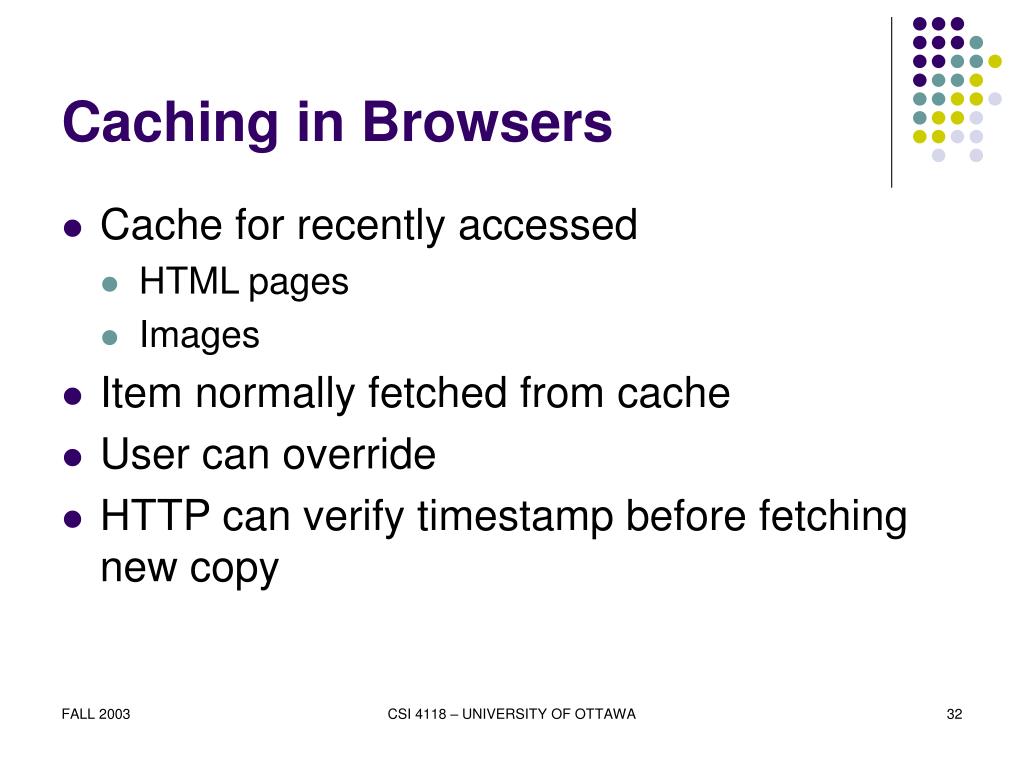 Caching in Browsers

- Cache for recently accessed
  - HTML pages
  - Images
- Item normally fetched from cache
- User can override
- HTTP can verify timestamp before fetching new copy

FALL 2003

CSI 4118 – UNIVERSITY OF OTTAWA

32